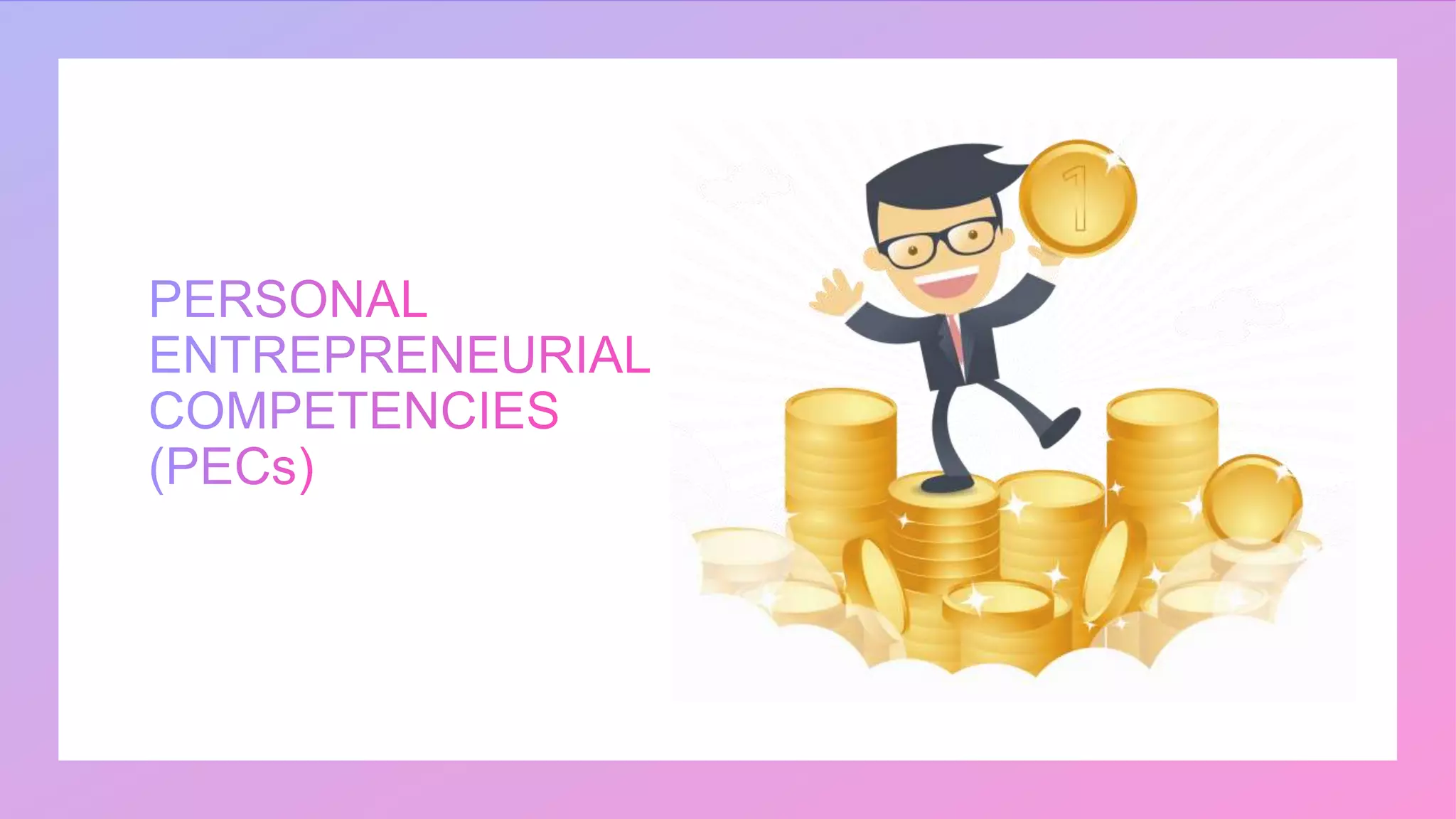 PERSONAL ENTREPRENEURIAL COMPETENCIES (PECs)

1